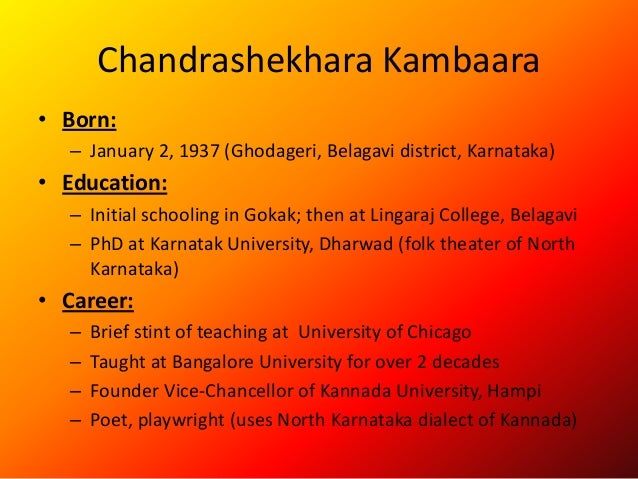 Chandrashekhara Kambaara

• Born:
– January 2, 1937 (Ghodageri, Belagavi district, Karnataka)

• Education:
– Initial schooling in Gokak; then at Lingaraj College, Belagavi
– PhD at Karnatak University, Dharwad (folk theater of North Karnataka)

• Career:
– Brief stint of teaching at University of Chicago
– Taught at Bangalore University for over 2 decades
– Founder Vice-Chancellor of Kannada University, Hampi
– Poet, playwright (uses North Karnataka dialect of Kannada)